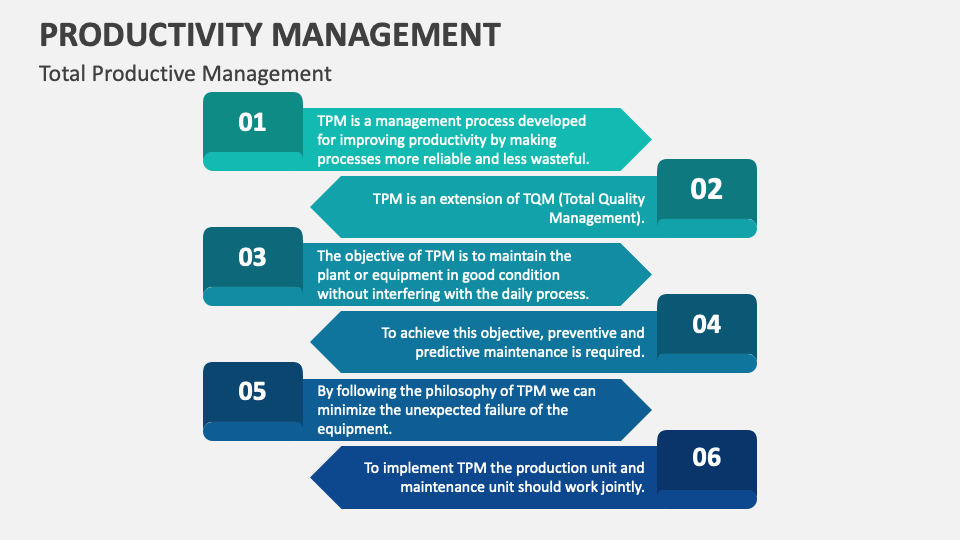 PRODUCTIVITY MANAGEMENT

Total Productive Management

01

TPM is a management process developed for improving productivity by making processes more reliable and less wasteful.

02

TPM is an extension of TQM (Total Quality Management).

03

The objective of TPM is to maintain the plant or equipment in good condition without interfering with the daily process.

04

To achieve this objective, preventive and predictive maintenance is required.

05

By following the philosophy of TPM we can minimize the unexpected failure of the equipment.

06

To implement TPM the production unit and maintenance unit should work jointly.